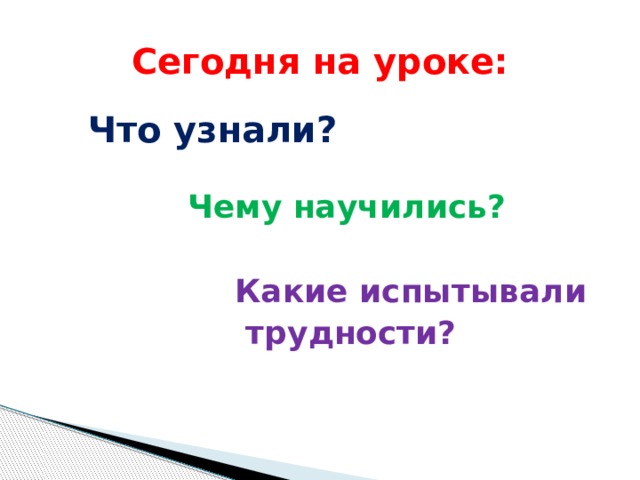 Сегодня на уроке:

Что узнали?

Чему научились?

Какие испытывали трудности?